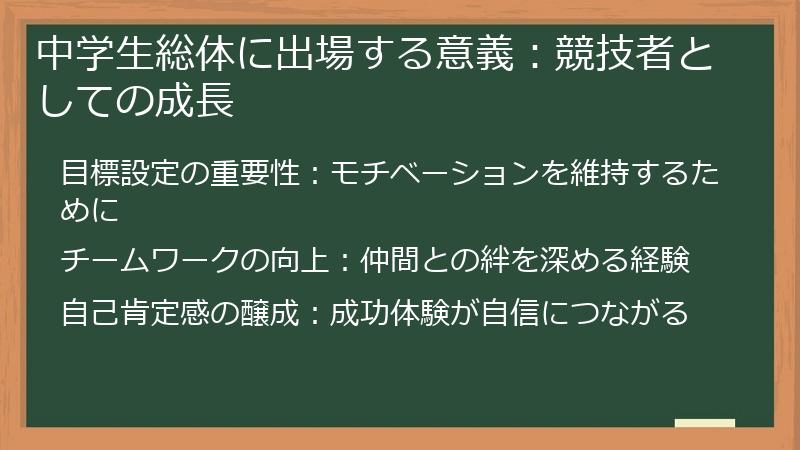 中学生総体に出場する意義：競技者としての成長

目標設定の重要性：モチベーションを維持するために

チームワークの向上：仲間との絆を深める経験

自己肯定感の醸成：成功体験が自信につながる